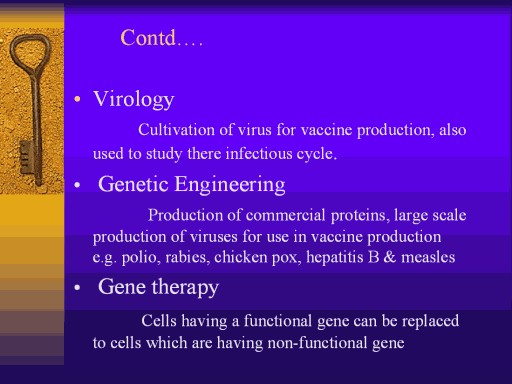 Contd….

• Virology

Cultivation of virus for vaccine production, also used to study there infectious cycle.

• Genetic Engineering

Production of commercial proteins, large scale production of viruses for use in vaccine production e.g. polio, rabies, chicken pox, hepatitis B & measles

• Gene therapy

Cells having a functional gene can be replaced to cells which are having non-functional gene